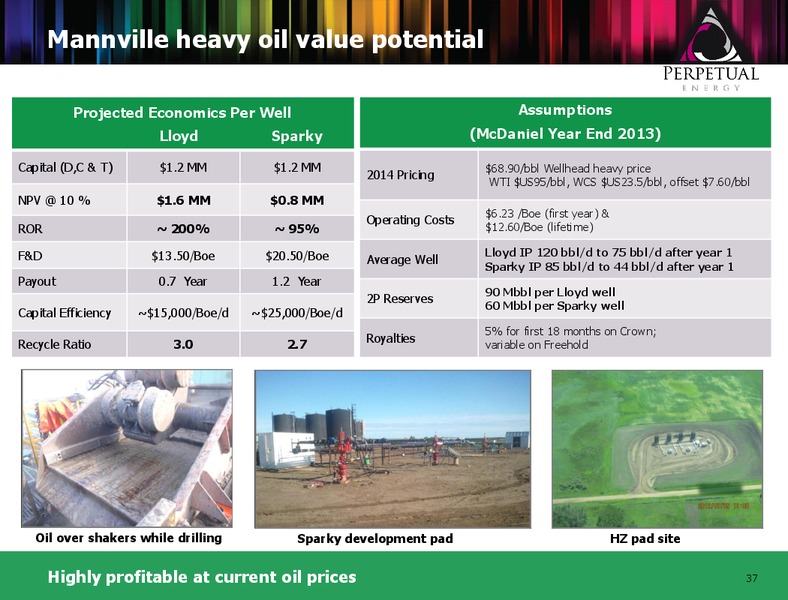 Mannville heavy oil value potential

PERPETUAL
ENERGY

| Projected Economics Per Well | Lloyd | Sparky |
|---|---|---|
| Capital (D,C & T) | \$1.2 MM | \$1.2 MM |
| NPV @ 10 % | \$1.6 MM | \$0.8 MM |
| ROR | ~ 200% | ~ 95% |
| F&D | \$13.50/Boe | \$20.50/Boe |
| Payout | 0.7 Year | 1.2 Year |
| Capital Efficiency | ~\$15,000/Boe/d | ~\$25,000/Boe/d |
| Recycle Ratio | 3.0 | 2.7 |

| Assumptions (McDaniel Year End 2013) | |
|---|---|
| 2014 Pricing | \$68.90/bbl Wellhead heavy price WTI \$US95/bbl, WCS \$US23.5/bbl, offset \$7.60/bbl |
| Operating Costs | \$6.23 /Boe (first year) & \$12.60/Boe (lifetime) |
| Average Well | Lloyd IP 120 bbl/d to 75 bbl/d after year 1 Sparky IP 85 bbl/d to 44 bbl/d after year 1 |
| 2P Reserves | 90 Mbbl per Lloyd well 60 Mbbl per Sparky well |
| Royalties | 5% for first 18 months on Crown; variable on Freehold |

Oil over shakers while drilling

Sparky development pad

HZ pad site

Highly profitable at current oil prices

37